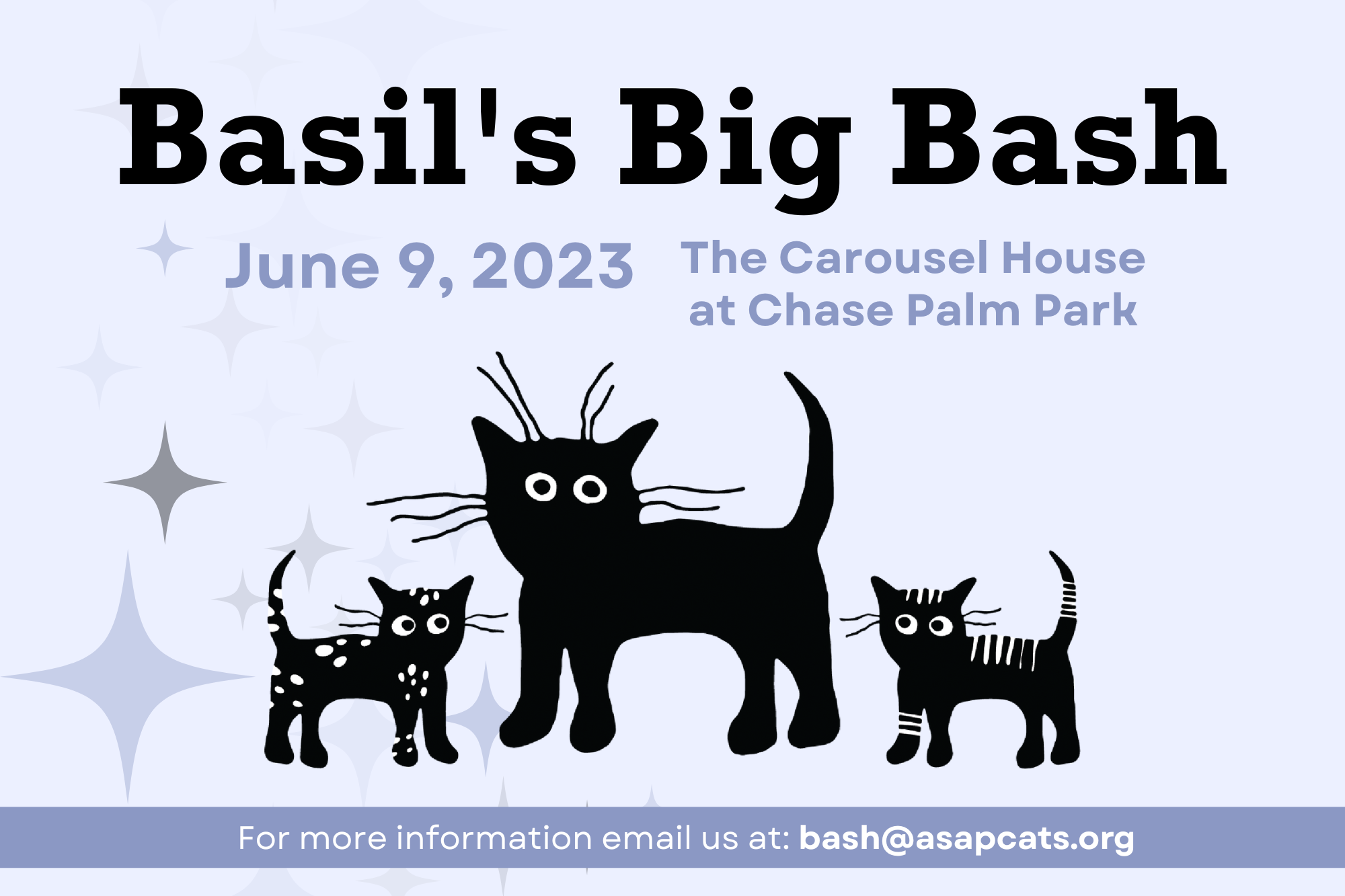 Basil's Big Bash

June 9, 2023

The Carousel House at Chase Palm Park

For more information email us at: bash@asapcats.org